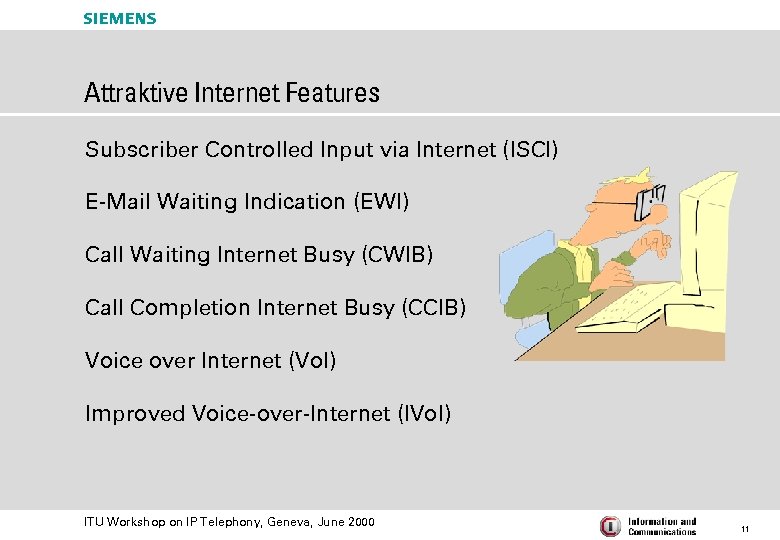 SIEMENS

Attraktive Internet Features

Subscriber Controlled Input via Internet (ISCI)

E-Mail Waiting Indication (EWI)

Call Waiting Internet Busy (CWIB)

Call Completion Internet Busy (CCIB)

Voice over Internet (VoI)

Improved Voice-over-Internet (IVoI)

ITU Workshop on IP Telephony, Geneva, June 2000

Information and Communications

11